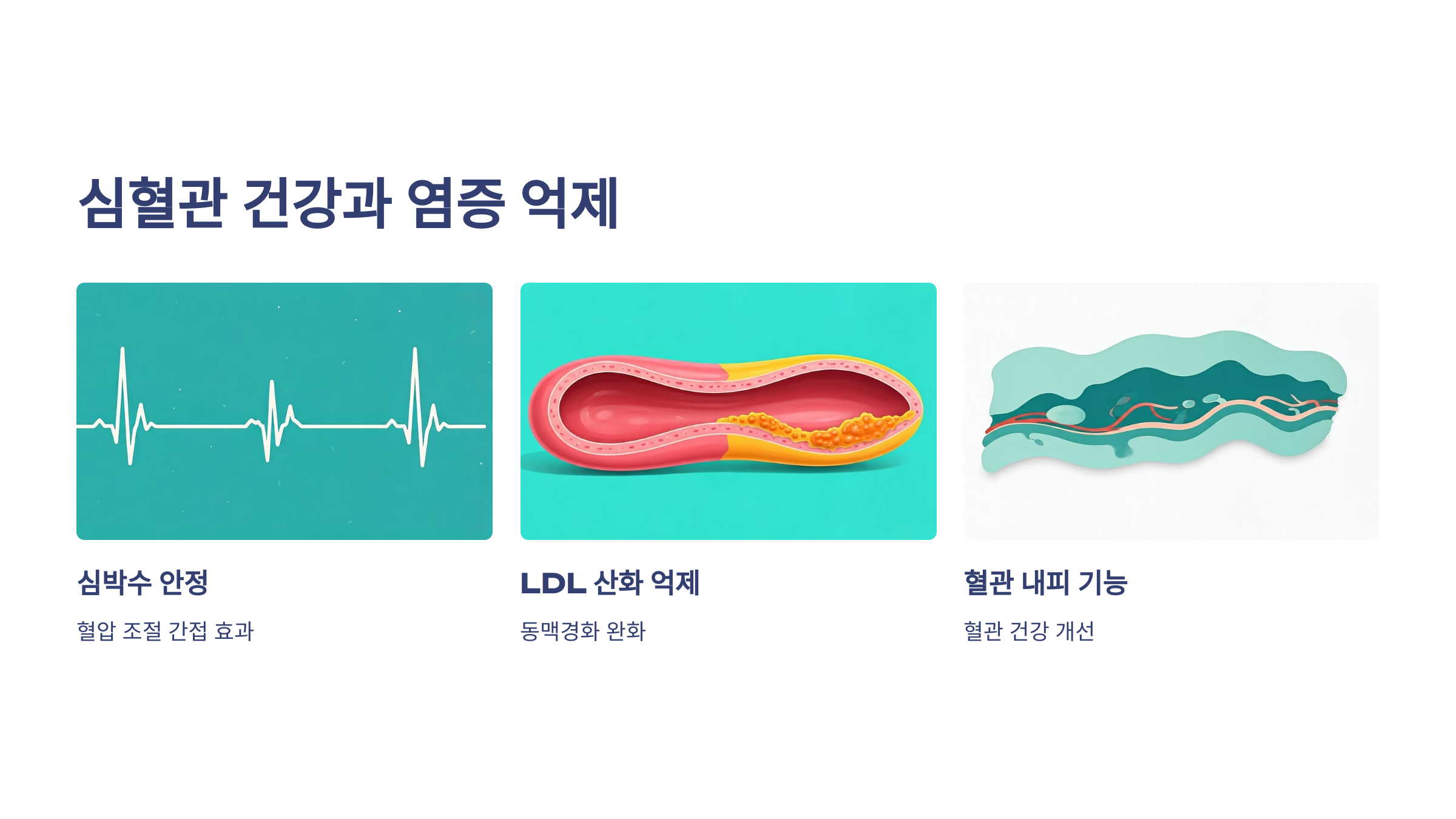 심혈관 건강과 염증 억제

심박수 안정

혈압 조절 간접 효과

LDL 산화 억제

동맥경화 완화

혈관 내피 기능

혈관 건강 개선